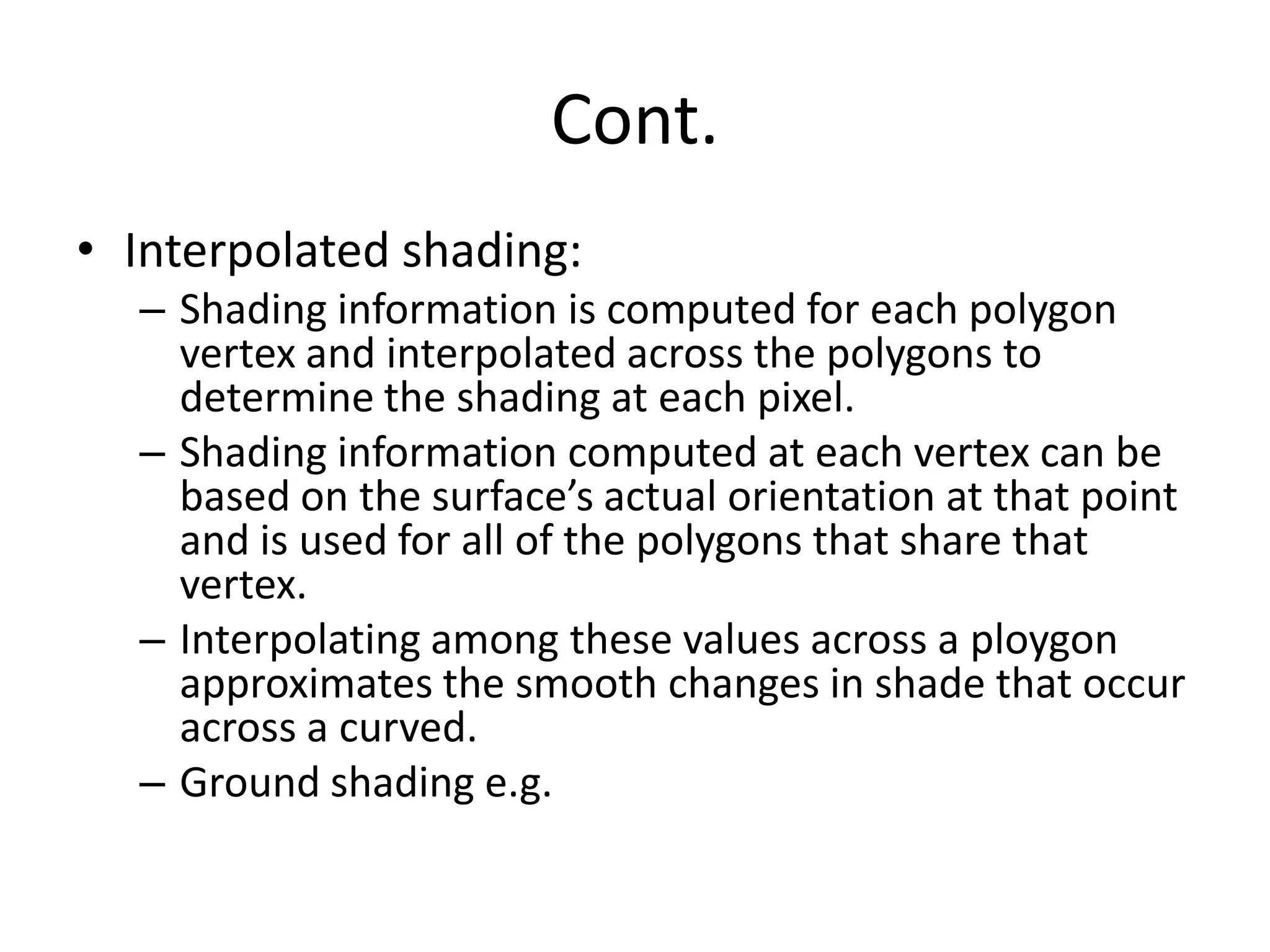 Cont.

• Interpolated shading:
– Shading information is computed for each polygon vertex and interpolated across the polygons to determine the shading at each pixel.
– Shading information computed at each vertex can be based on the surface’s actual orientation at that point and is used for all of the polygons that share that vertex.
– Interpolating among these values across a ploygon approximates the smooth changes in shade that occur across a curved.
– Ground shading e.g.